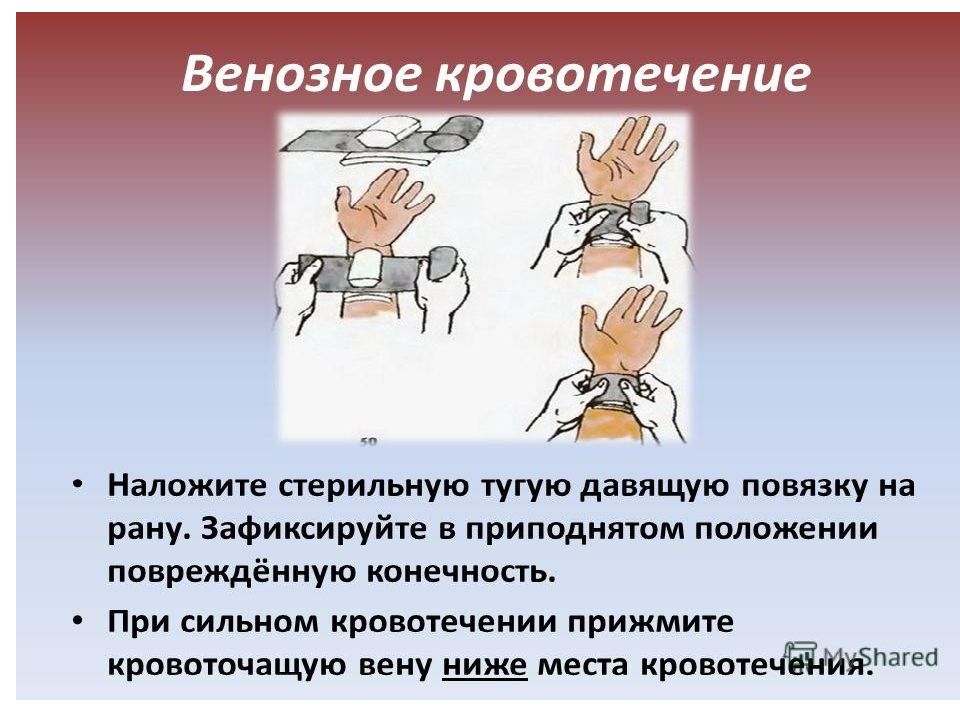 Венозное кровотечение

50

• Наложите стерильную тугую давящую повязку на рану. Зафиксируйте в приподнятом положении повреждённую конечность.

• При сильном кровотечении прижмите кровоточащую вену ниже места кровотечения.

MyShared